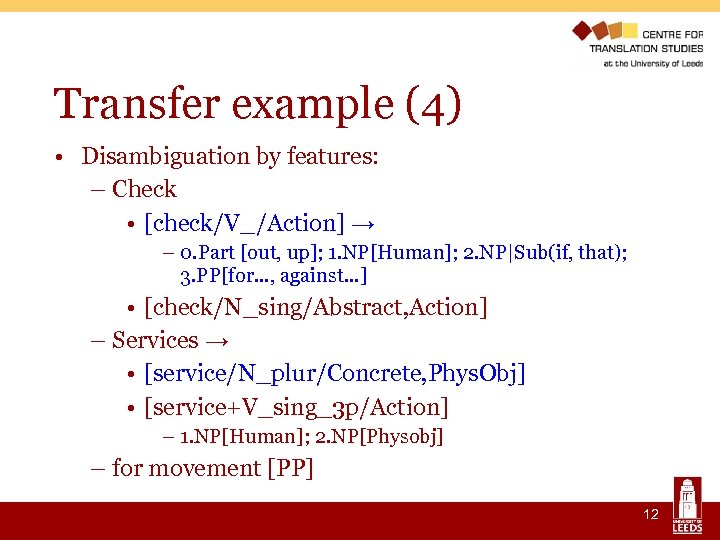 CENTRE FOR TRANSLATION STUDIES at the University of Leeds

Transfer example (4)

• Disambiguation by features:
– Check
• [check/V_/Action] →
– 0.Part [out, up]; 1.NP[Human]; 2.NP|Sub(if, that); 3.PP[for..., against...]
• [check/N_sing/Abstract,Action]
– Services →
• [service/N_plur/Concrete,PhysObj]
• [service+V_sing_3p/Action]
– 1.NP[Human]; 2.NP[Physobj]
– for movement [PP]

12

UNIVERSITY OF LEEDS